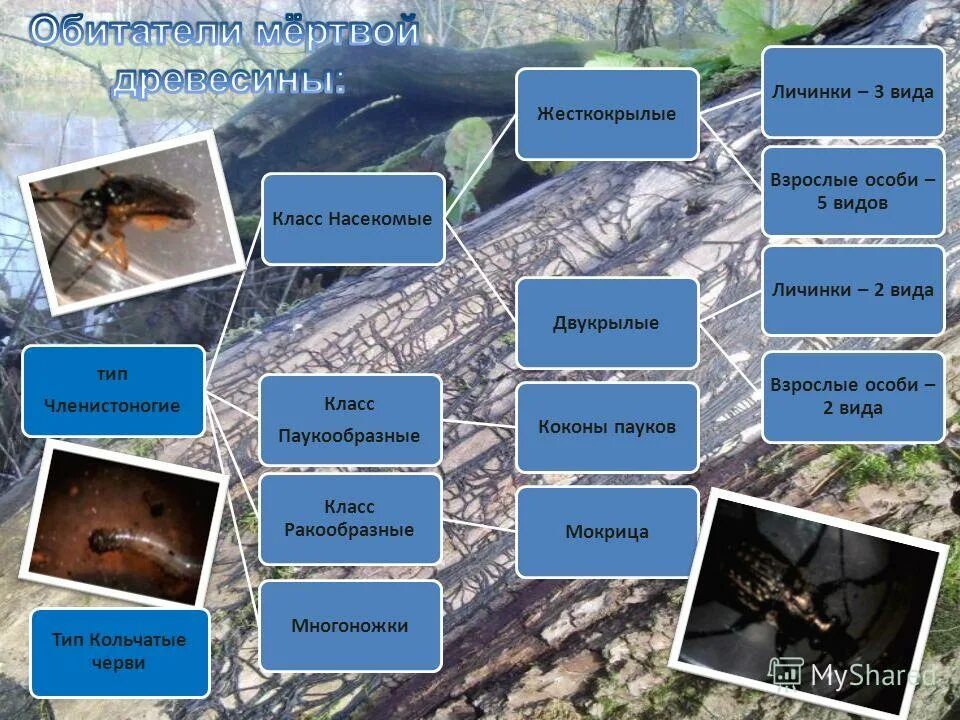 Обитатели мёртвой древесины:

тип Членистоногие

Класс Насекомые

Жесткокрылые

Личинки – 3 вида

Взрослые особи – 5 видов

Двукрылые

Личинки – 2 вида

Взрослые особи – 2 вида

Класс Паукообразные

Коконы пауков

Класс Ракообразные

Мокрица

Многоножки

Тип Кольчатые черви

MyShared